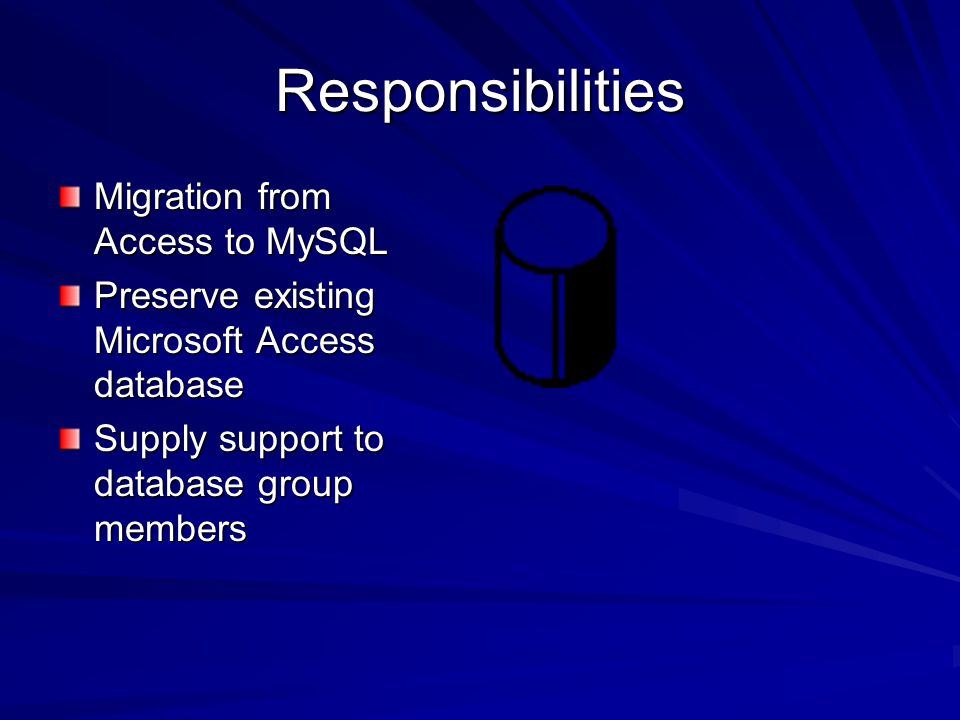 Responsibilities

Migration from Access to MySQL

Preserve existing Microsoft Access database

Supply support to database group members